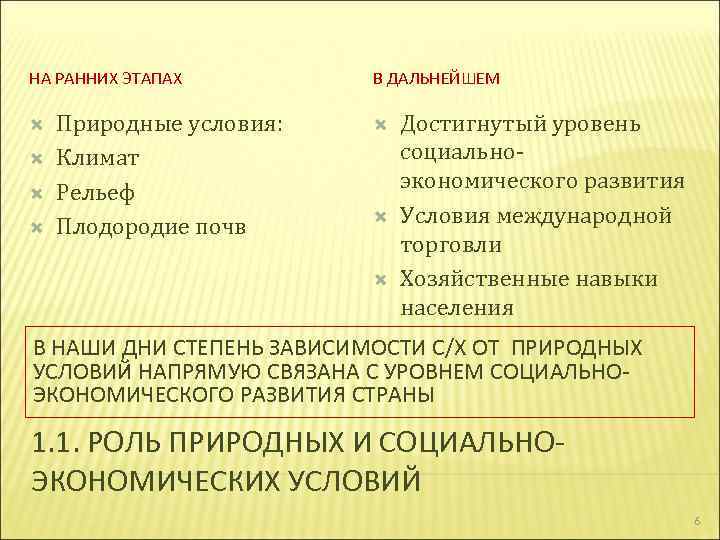 НА РАННИХ ЭТАПАХ

Природные условия:
Климат
Рельеф
Плодородие почв

В ДАЛЬНЕЙШЕМ

Достигнутый уровень социально-экономического развития
Условия международной торговли
Хозяйственные навыки населения

В НАШИ ДНИ СТЕПЕНЬ ЗАВИСИМОСТИ С/Х ОТ ПРИРОДНЫХ УСЛОВИЙ НАПРЯМУЮ СВЯЗАНА С УРОВНЕМ СОЦИАЛЬНО-ЭКОНОМИЧЕСКОГО РАЗВИТИЯ СТРАНЫ

1.1. РОЛЬ ПРИРОДНЫХ И СОЦИАЛЬНО-ЭКОНОМИЧЕСКИХ УСЛОВИЙ

6